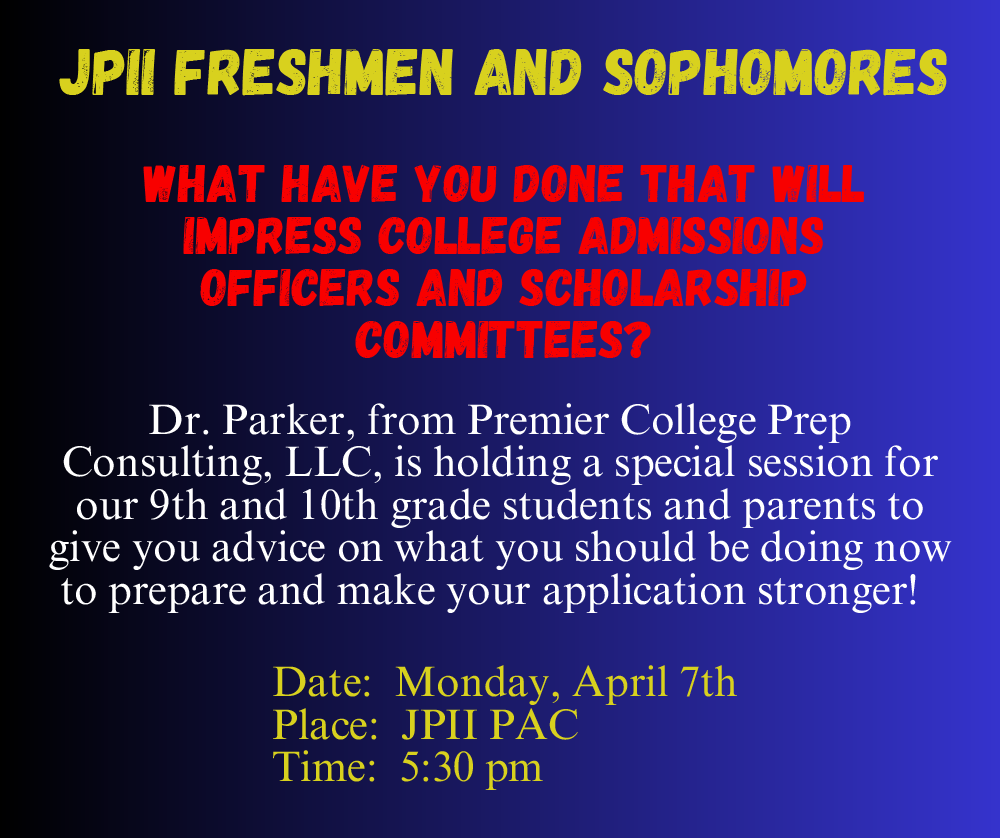 JPII FRESHMEN AND SOPHOMORES

WHAT HAVE YOU DONE THAT WILL IMPRESS COLLEGE ADMISSIONS OFFICERS AND SCHOLARSHIP COMMITTEES?

Dr. Parker, from Premier College Prep Consulting, LLC, is holding a special session for our 9th and 10th grade students and parents to give you advice on what you should be doing now to prepare and make your application stronger!

Date: Monday, April 7th
Place: JPII PAC
Time: 5:30 pm